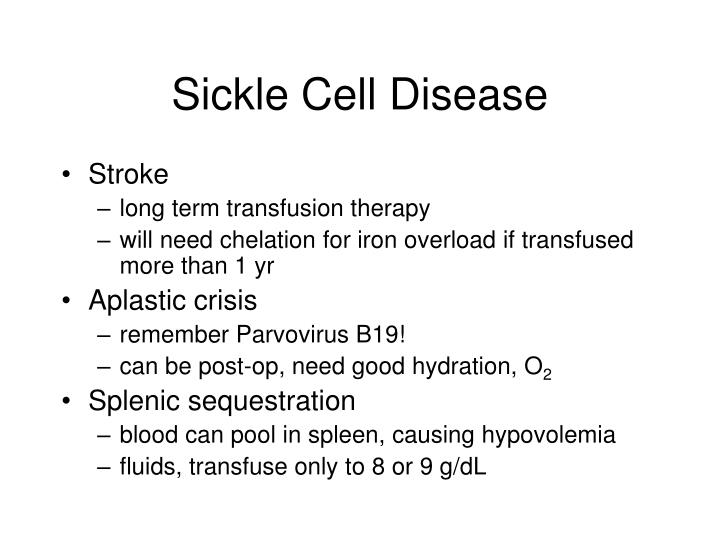 Sickle Cell Disease

• Stroke
– long term transfusion therapy
– will need chelation for iron overload if transfused more than 1 yr
• Aplastic crisis
– remember Parvovirus B19!
– can be post-op, need good hydration, $O_2$
• Splenic sequestration
– blood can pool in spleen, causing hypovolemia
– fluids, transfuse only to 8 or 9 g/dL